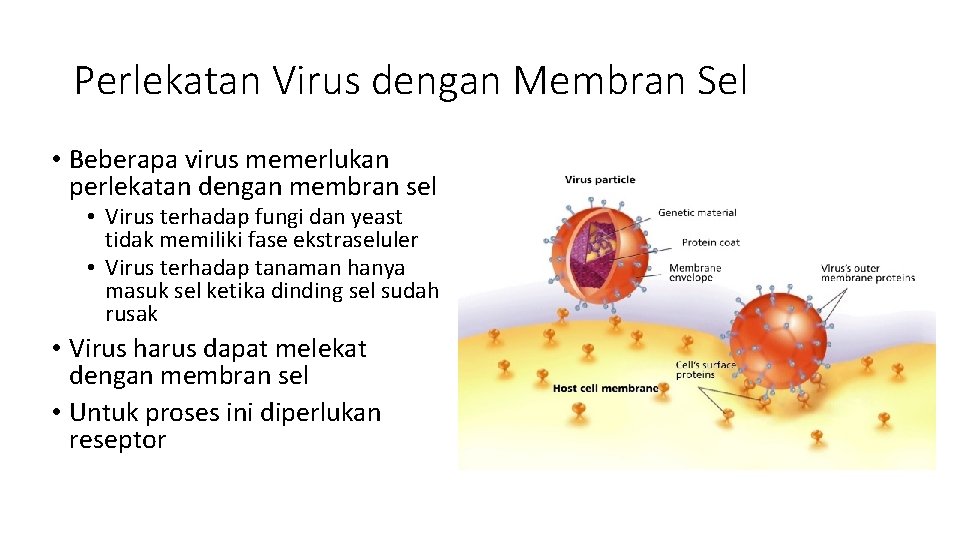 Perlekatan Virus dengan Membran Sel

• Beberapa virus memerlukan perlekatan dengan membran sel
  • Virus terhadap fungi dan yeast tidak memiliki fase ekstraseluler
  • Virus terhadap tanaman hanya masuk sel ketika dinding sel sudah rusak
• Virus harus dapat melekat dengan membran sel
• Untuk proses ini diperlukan reseptor

Virus particle
Genetic material
Protein coat
Membrane envelope
Virus's outer membrane proteins
Cell's surface proteins
Host cell membrane